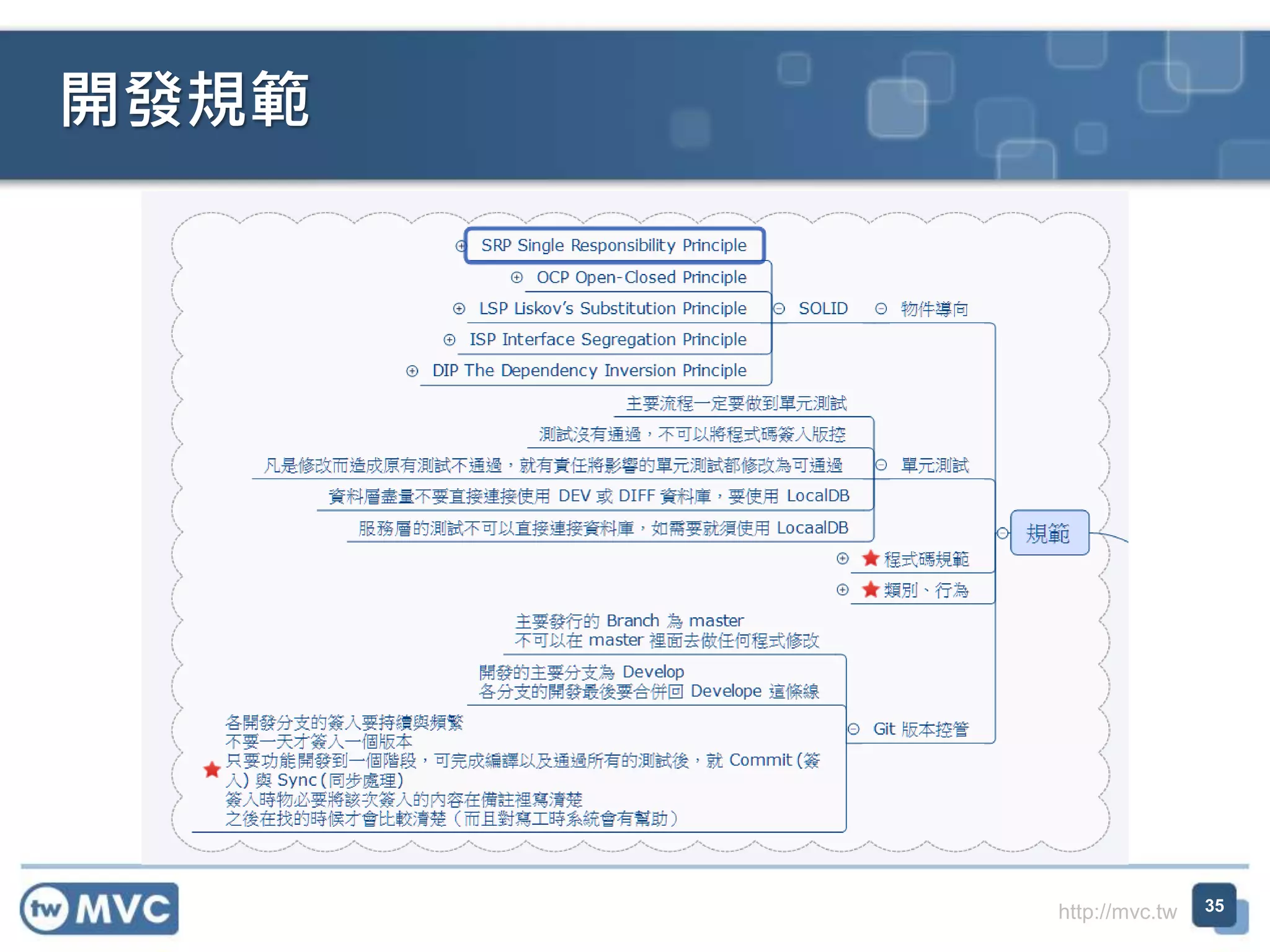 開發規範

SRP Single Responsibility Principle
OCP Open-Closed Principle
LSP Liskov's Substitution Principle
ISP Interface Segregation Principle
DIP The Dependency Inversion Principle
SOLID
物件導向

主要流程一定要做到單元測試
測試沒有通過，不可以將程式碼簽入版控
凡是修改而造成原有測試不通過，就有責任將影響的單元測試都修改為可通過
資料層盡量不要直接連接使用 DEV 或 DIFF 資料庫，要使用 LocalDB
服務層的測試不可以直接連接資料庫，如需要就須使用 LocaalDB
單元測試

規範

程式碼規範
類別、行為

主要發行的 Branch 為 master
不可以在 master 裡面去做任何程式修改

開發的主要分支為 Develop
各分支的開發最後要合併回 Develope 這條線

各開發分支的簽入要持續與頻繁
不要一天才簽入一個版本
只要功能開發到一個階段，可完成編譯以及通過所有的測試後，就 Commit (簽入) 與 Sync (同步處理)
簽入時物必要將該次簽入的內容在備註裡寫清楚
之後在找的時候才會比較清楚（而且對寫工時系統會有幫助）
Git 版本控管

tw MVC
http://mvc.tw
35